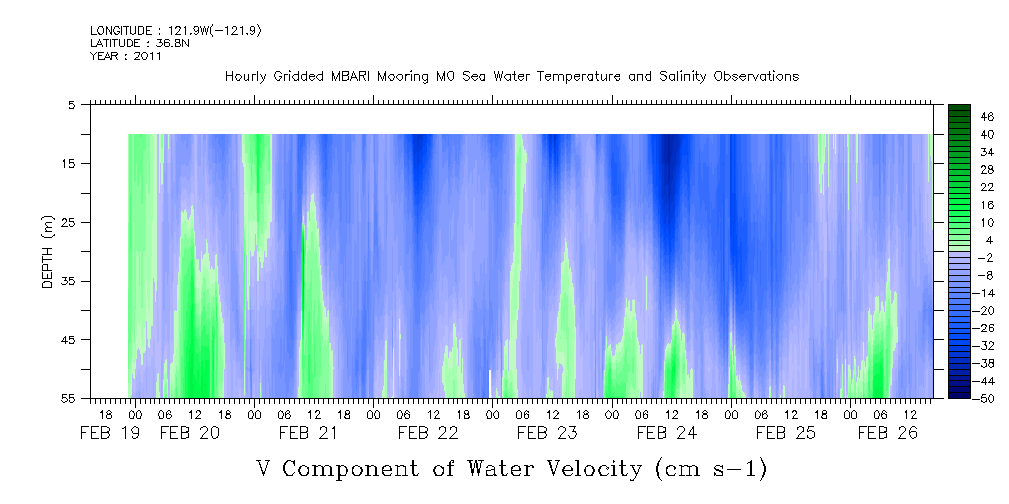 LONGITUDE : 121.9W(-121.9)
LATITUDE : 36.8N
YEAR : 2011

Hourly Gridded MBARI Mooring M0 Sea Water Temperature and Salinity Observations

DEPTH (m)
5
15
25
35
45
55

46
40
34
28
22
16
10
4
-2
-8
-14
-20
-26
-32
-38
-44
-50

18 00 06 12 18 00 06 12 18 00 06 12 18 00 06 12 18 00 06 12 18 00 06 12 18 00 06 12 18 00 06 12
FEB 19 FEB 20 FEB 21 FEB 22 FEB 23 FEB 24 FEB 25 FEB 26

V Component of Water Velocity (cm s-1)